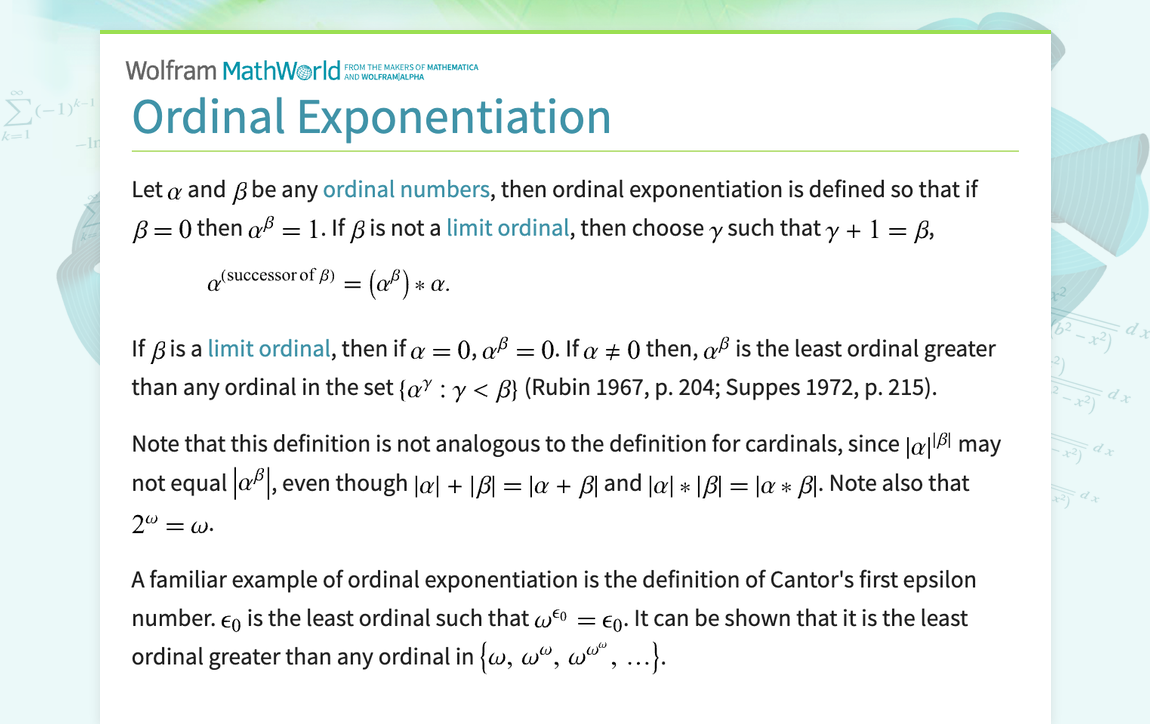 Wolfram MathWorld FROM THE MAKERS OF MATHEMATICA AND WOLFRAM|ALPHA

Ordinal Exponentiation

Let $\alpha$ and $\beta$ be any ordinal numbers, then ordinal exponentiation is defined so that if $\beta = 0$ then $\alpha^\beta = 1$. If $\beta$ is not a limit ordinal, then choose $\gamma$ such that $\gamma + 1 = \beta$,

$\alpha^{(\text{successor of } \beta)} = (\alpha^\beta) * \alpha.$

If $\beta$ is a limit ordinal, then if $\alpha = 0$, $\alpha^\beta = 0$. If $\alpha \neq 0$ then, $\alpha^\beta$ is the least ordinal greater than any ordinal in the set $\{\alpha^\gamma : \gamma < \beta\}$ (Rubin 1967, p. 204; Suppes 1972, p. 215).

Note that this definition is not analogous to the definition for cardinals, since $|\alpha|^{|\beta|}$ may not equal $|\alpha^\beta|$, even though $|\alpha| + |\beta| = |\alpha + \beta|$ and $|\alpha| * |\beta| = |\alpha * \beta|$. Note also that $2^\omega = \omega$.

A familiar example of ordinal exponentiation is the definition of Cantor's first epsilon number. $\epsilon_0$ is the least ordinal such that $\omega^{\epsilon_0} = \epsilon_0$. It can be shown that it is the least ordinal greater than any ordinal in $\{\omega, \omega^\omega, \omega^{\omega^\omega}, \ldots\}$.